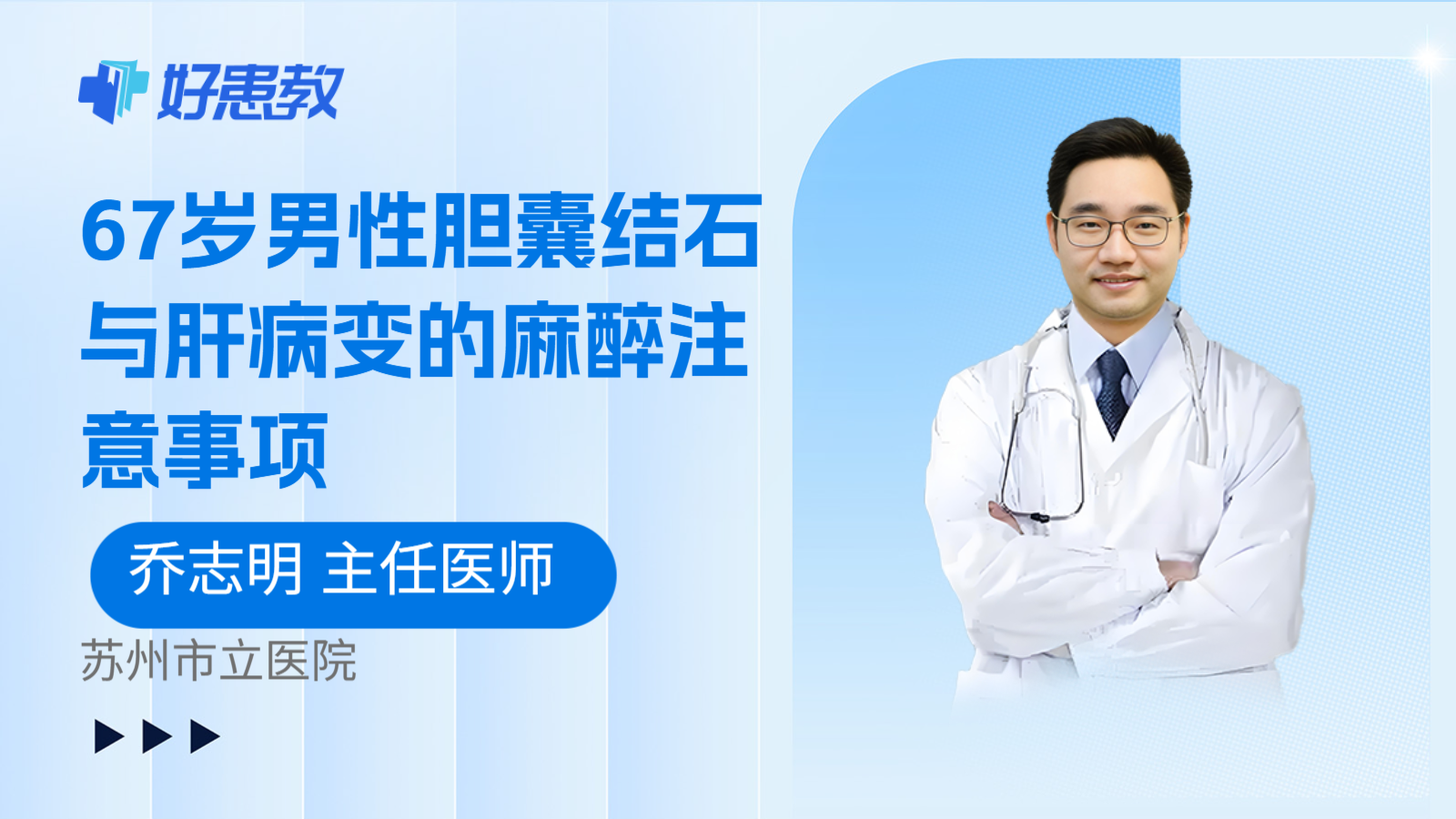 好患教

67岁男性胆囊结石与肝病变的麻醉注意事项

乔志明 主任医师

苏州市立医院